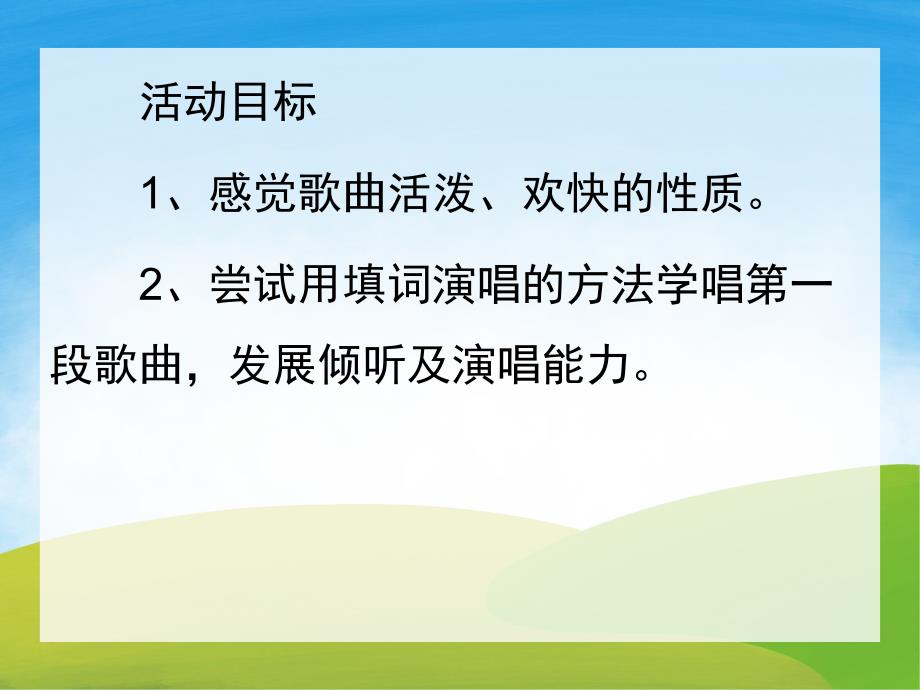 活动目标

1、感觉歌曲活泼、欢快的性质。

2、尝试用填词演唱的方法学唱第一段歌曲，发展倾听及演唱能力。